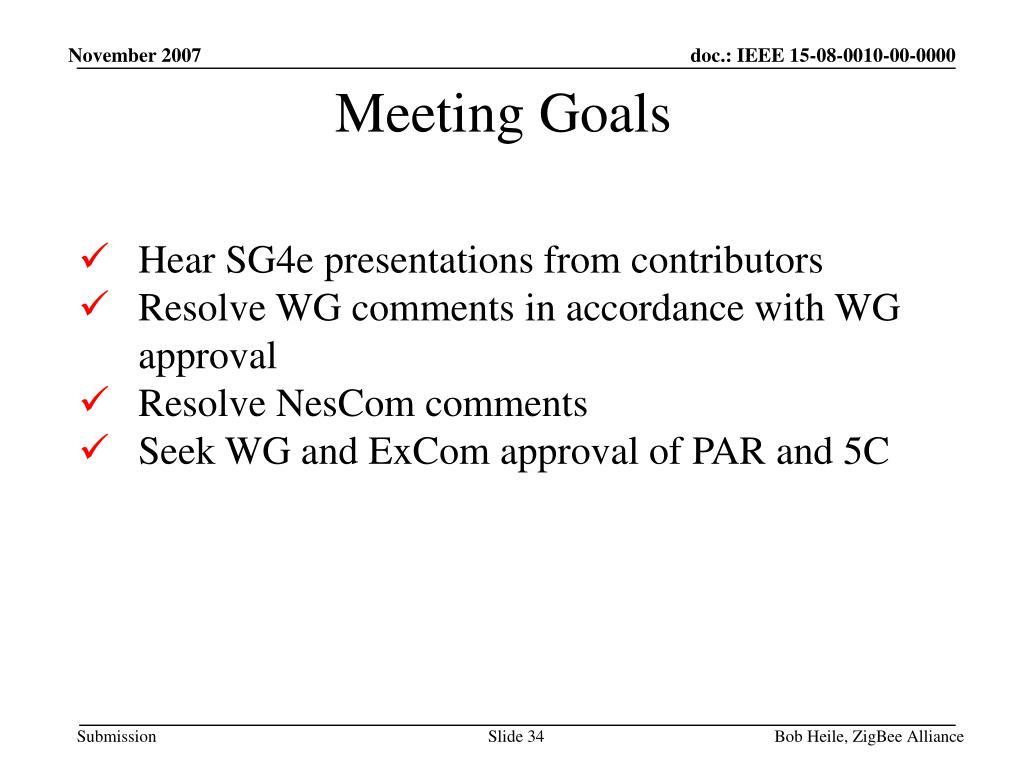 November 2007

doc.: IEEE 15-08-0010-00-0000

Meeting Goals

✓ Hear SG4e presentations from contributors
✓ Resolve WG comments in accordance with WG approval
✓ Resolve NesCom comments
✓ Seek WG and ExCom approval of PAR and 5C

Submission

Slide 34

Bob Heile, ZigBee Alliance